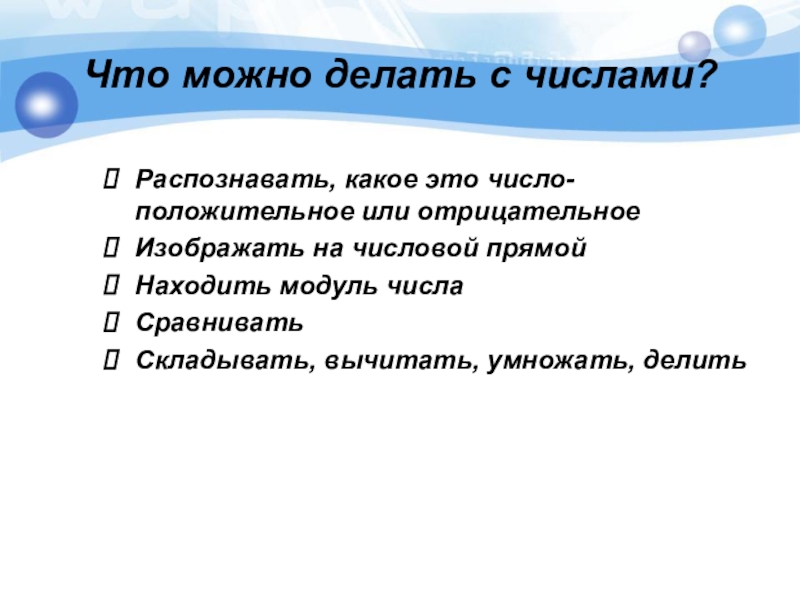 Что можно делать с числами?

 Распознавать, какое это число- положительное или отрицательное
 Изображать на числовой прямой
 Находить модуль числа
 Сравнивать
 Складывать, вычитать, умножать, делить